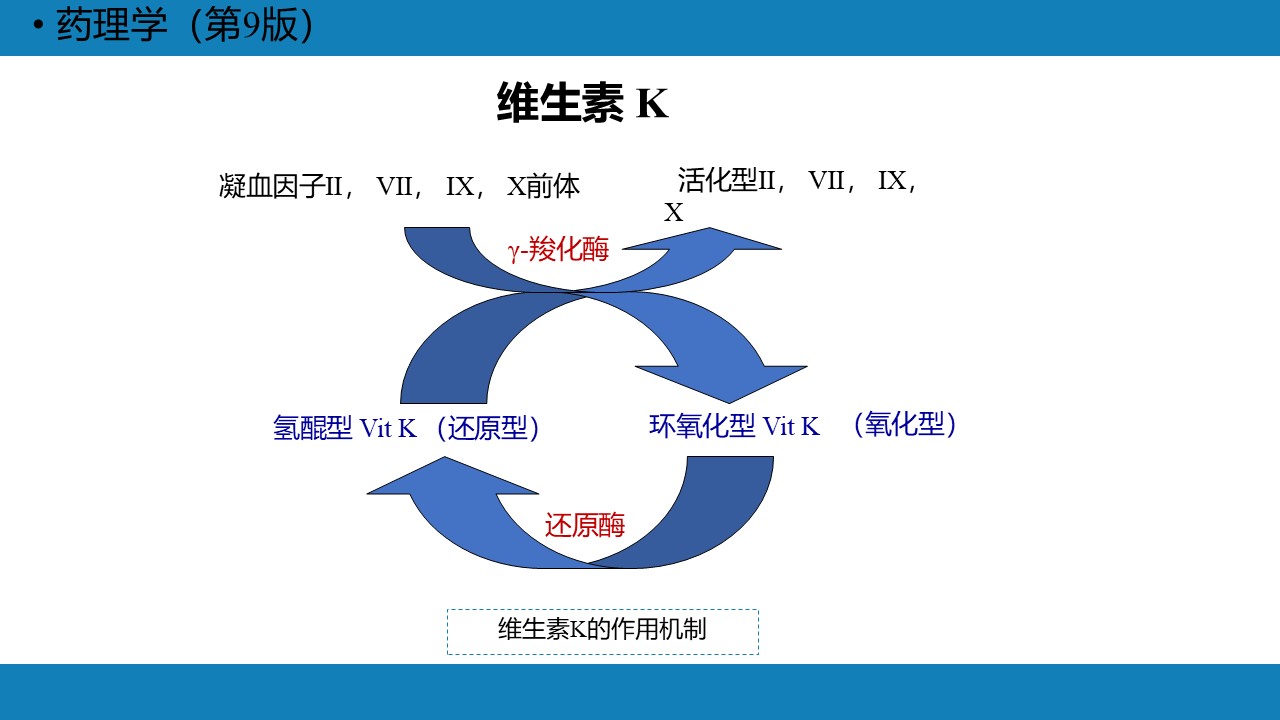 • 药理学（第9版）

维生素 K

凝血因子II， VII， IX， X前体

活化型II， VII， IX， X

γ-羧化酶

氢醌型 Vit K （还原型）

环氧化型 Vit K （氧化型）

还原酶

维生素K的作用机制